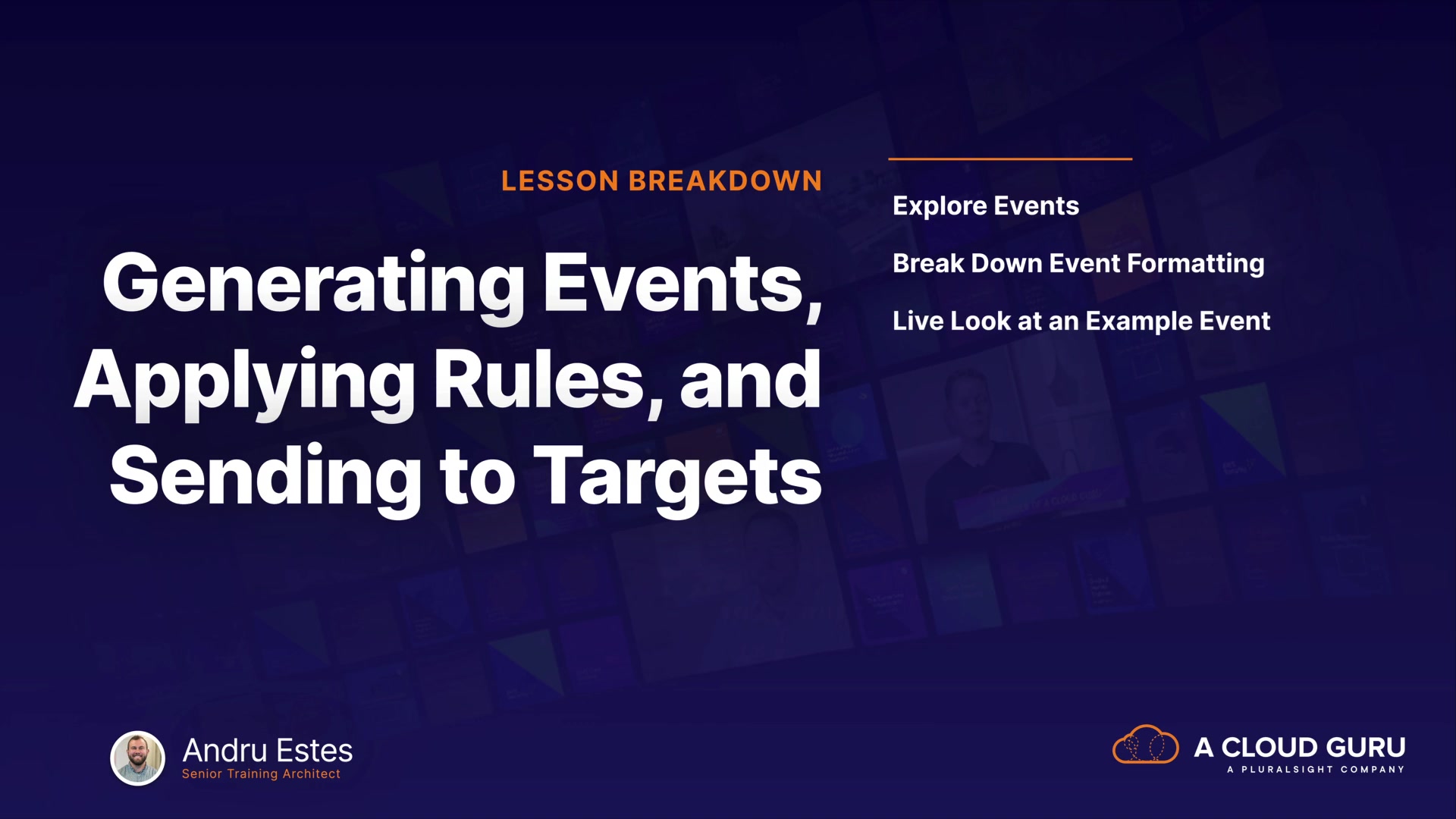 LESSON BREAKDOWN

Generating Events, Applying Rules, and Sending to Targets

Explore Events

Break Down Event Formatting

Live Look at an Example Event

Andru Estes
Senior Training Architect

A CLOUD GURU
A PLURALSIGHT COMPANY